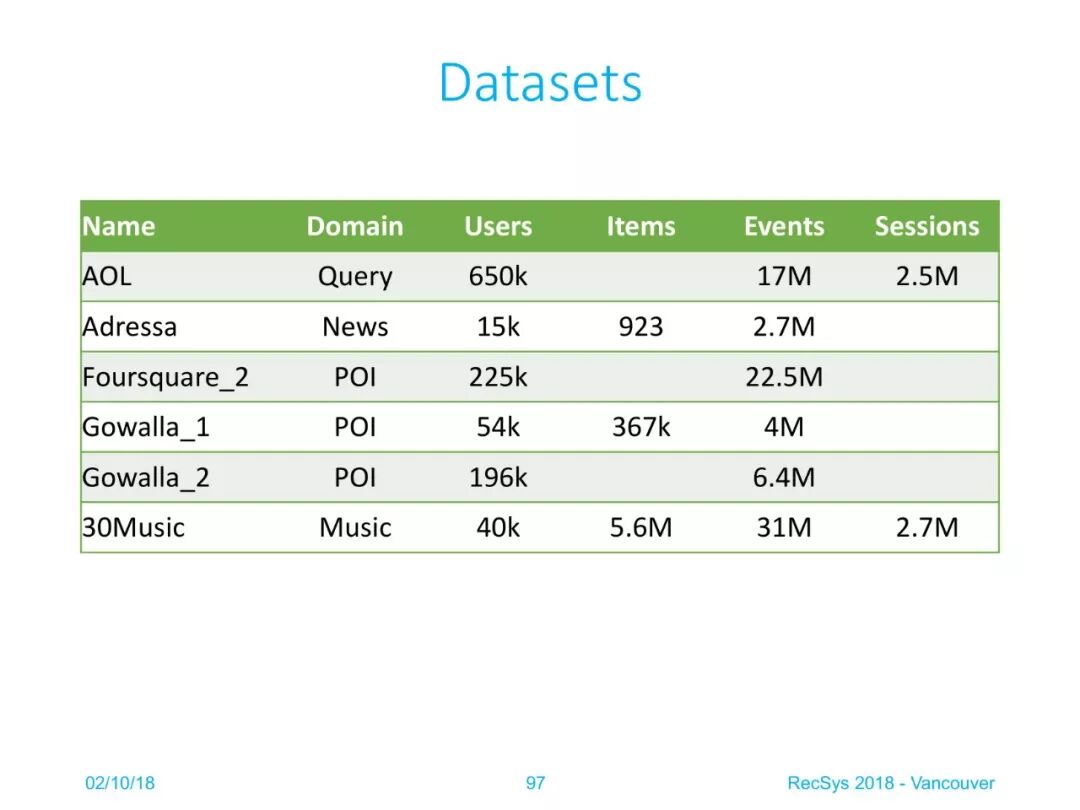 Datasets

| Name | Domain | Users | Items | Events | Sessions |
|---|---|---|---|---|---|
| AOL | Query | 650k | | 17M | 2.5M |
| Adressa | News | 15k | 923 | 2.7M | |
| Foursquare_2 | POI | 225k | | 22.5M | |
| Gowalla_1 | POI | 54k | 367k | 4M | |
| Gowalla_2 | POI | 196k | | 6.4M | |
| 30Music | Music | 40k | 5.6M | 31M | 2.7M |

02/10/18 97 RecSys 2018 - Vancouver